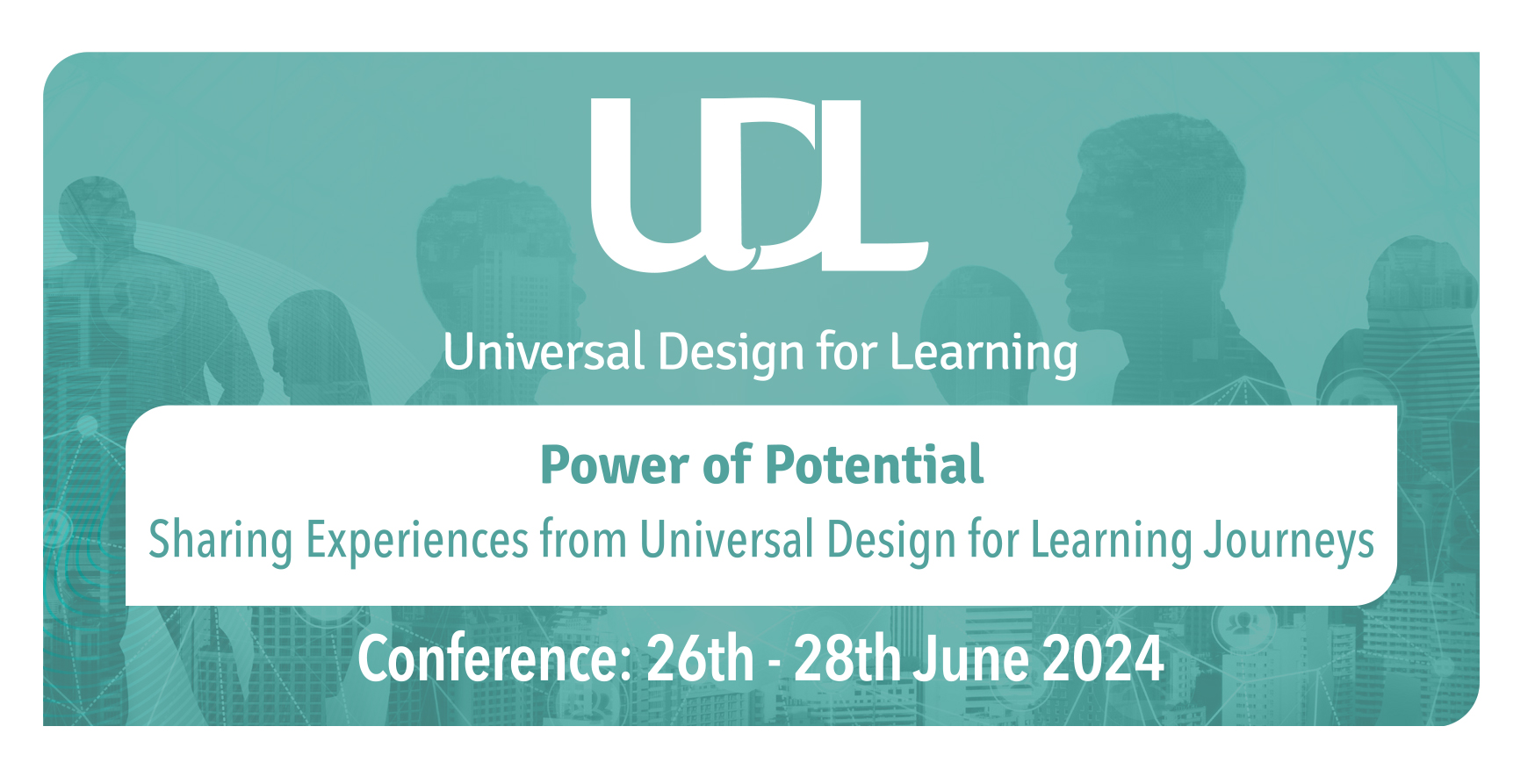 UDL

Universal Design for Learning

Power of Potential

Sharing Experiences from Universal Design for Learning Journeys

Conference: 26th - 28th June 2024